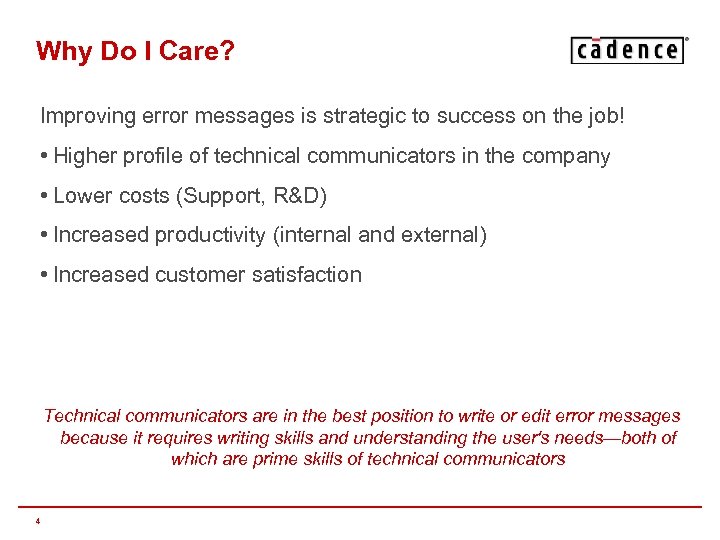 Why Do I Care?

cādence®

Improving error messages is strategic to success on the job!

• Higher profile of technical communicators in the company

• Lower costs (Support, R&D)

• Increased productivity (internal and external)

• Increased customer satisfaction

Technical communicators are in the best position to write or edit error messages because it requires writing skills and understanding the user's needs—both of which are prime skills of technical communicators

4